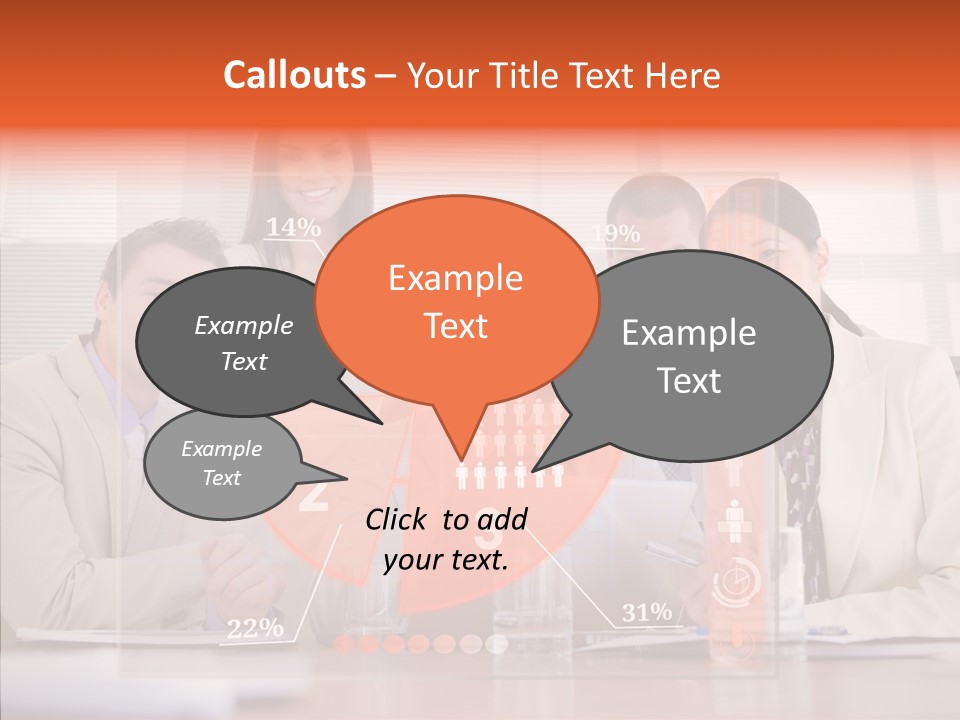 Callouts – Your Title Text Here

14%

19%

Example Text

Example Text

Example Text

Example Text

2

3

Click to add your text.

22%

31%